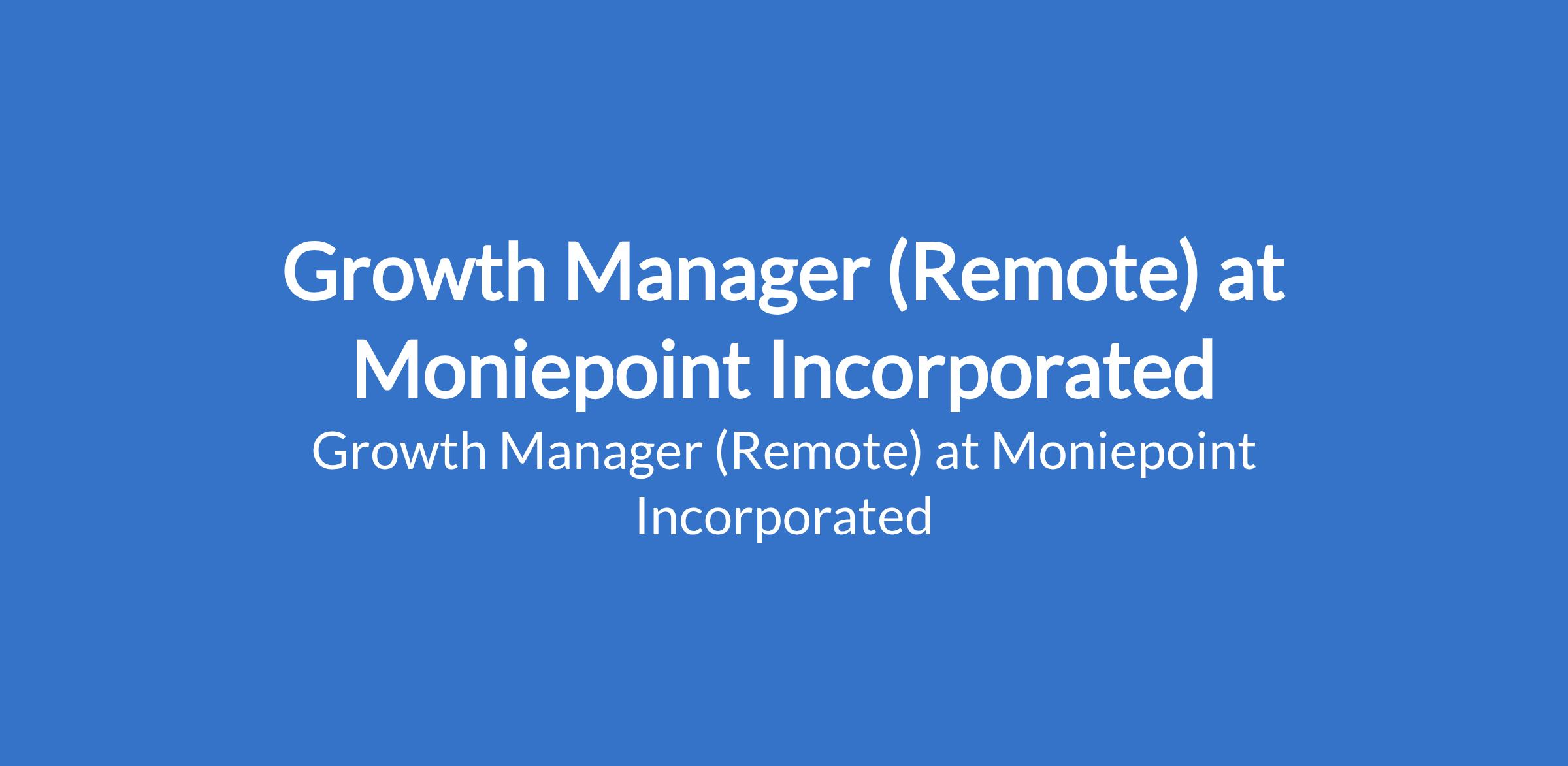 Growth Manager (Remote) at Moniepoint Incorporated

Growth Manager (Remote) at Moniepoint Incorporated